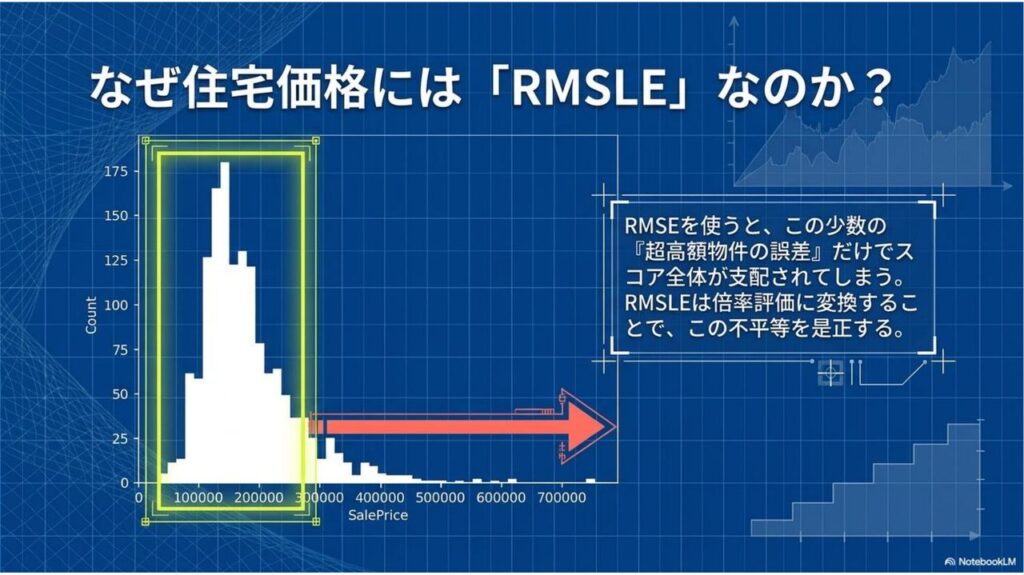 なぜ住宅価格には「RMSLE」なのか？

175
150
125
100
75
50
25
0

Count

0 100000 200000 300000 400000 500000 600000 700000

SalePrice

RMSEを使うと、この少数の『超高額物件の誤差』だけでスコア全体が支配されてしまう。RMSLEは倍率評価に変換することで、この不平等を是正する。

NotebookLM